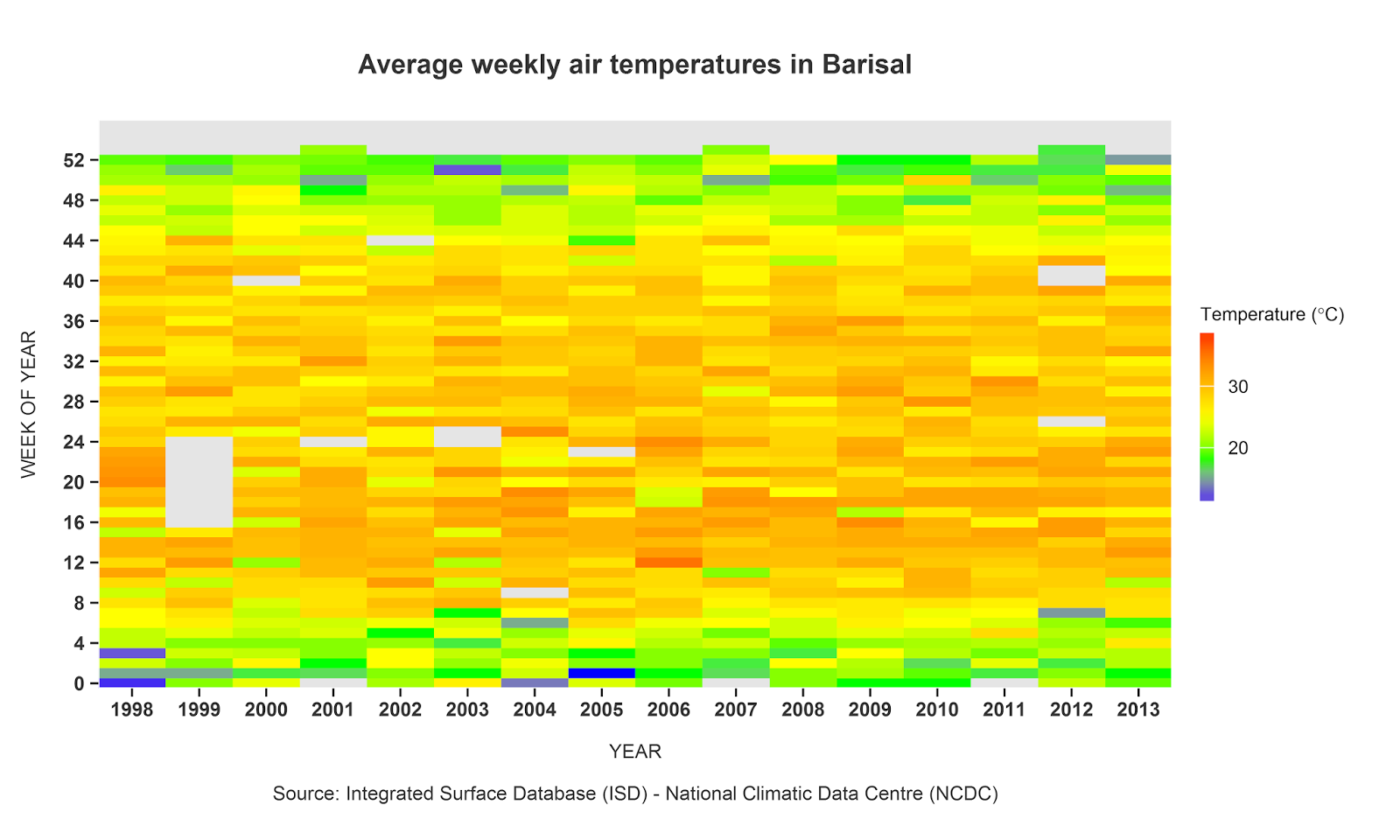 Average weekly air temperatures in Barisal

WEEK OF YEAR

52
48
44
40
36
32
28
24
20
16
12
8
4
0

1998 1999 2000 2001 2002 2003 2004 2005 2006 2007 2008 2009 2010 2011 2012 2013

YEAR

Temperature (°C)
30
20

Source: Integrated Surface Database (ISD) - National Climatic Data Centre (NCDC)